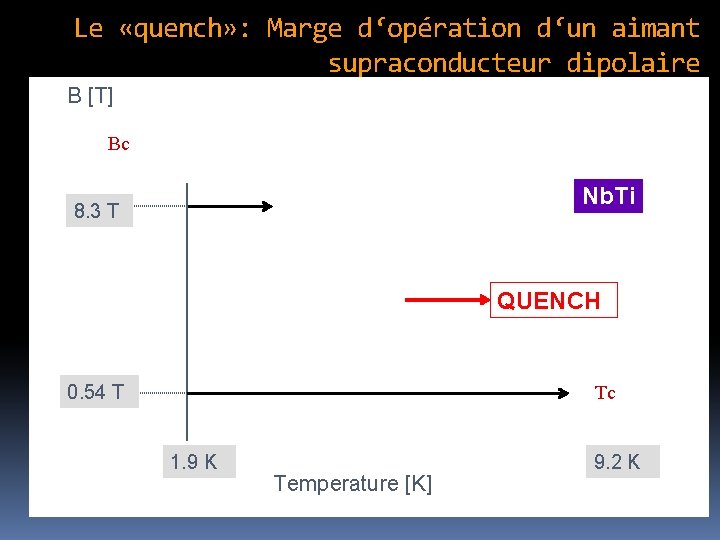 Le «quench»: Marge d‘opération d‘un aimant supraconducteur dipolaire

B [T]

Bc

8.3 T

NbTi

QUENCH

0.54 T

Tc

1.9 K

9.2 K

Temperature [K]